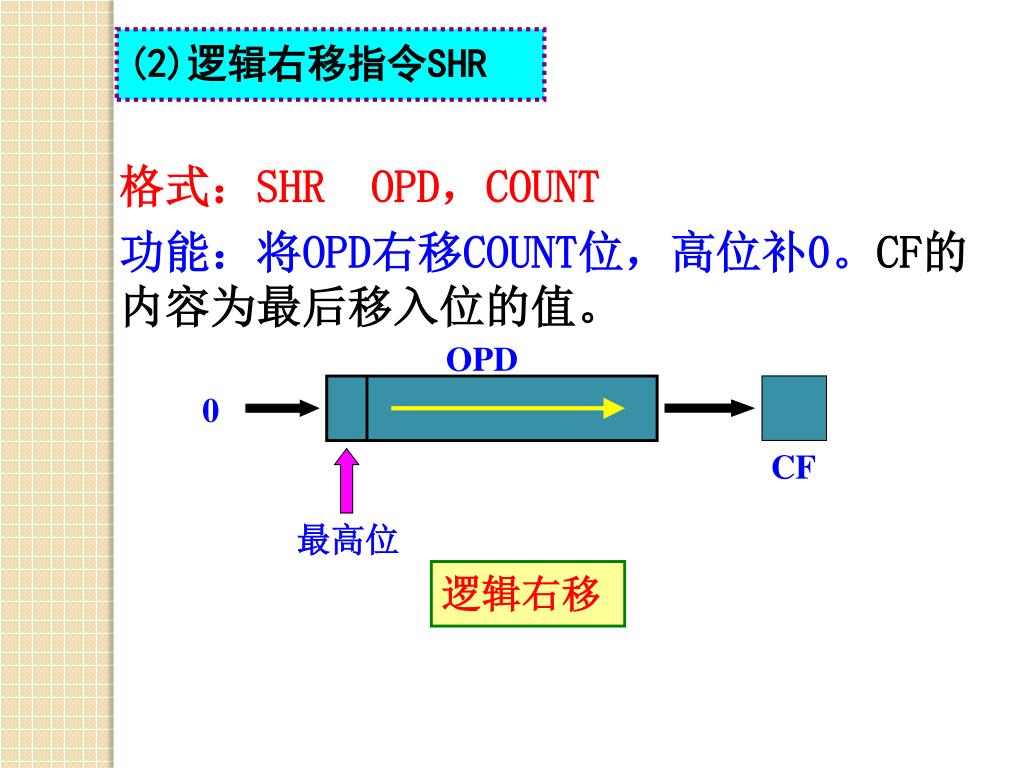 (2)逻辑右移指令SHR

格式：SHR　OPD，COUNT

功能：将OPD右移COUNT位，高位补0。CF的内容为最后移入位的值。

OPD

0

CF

最高位

逻辑右移